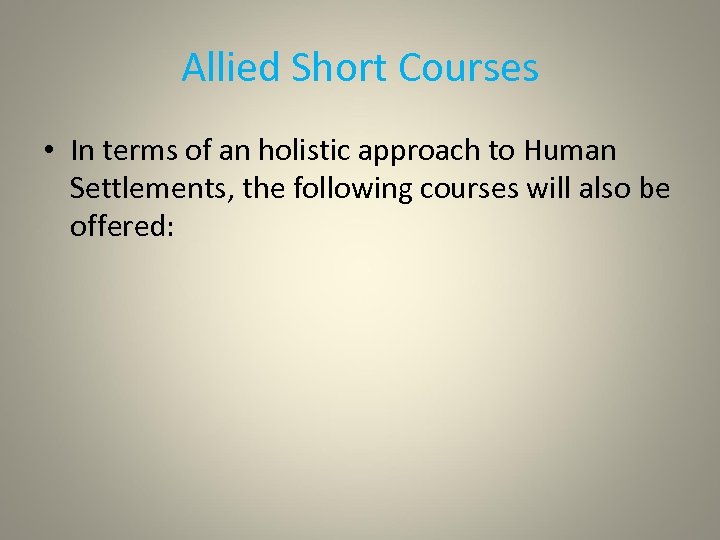 Allied Short Courses

• In terms of an holistic approach to Human Settlements, the following courses will also be offered: